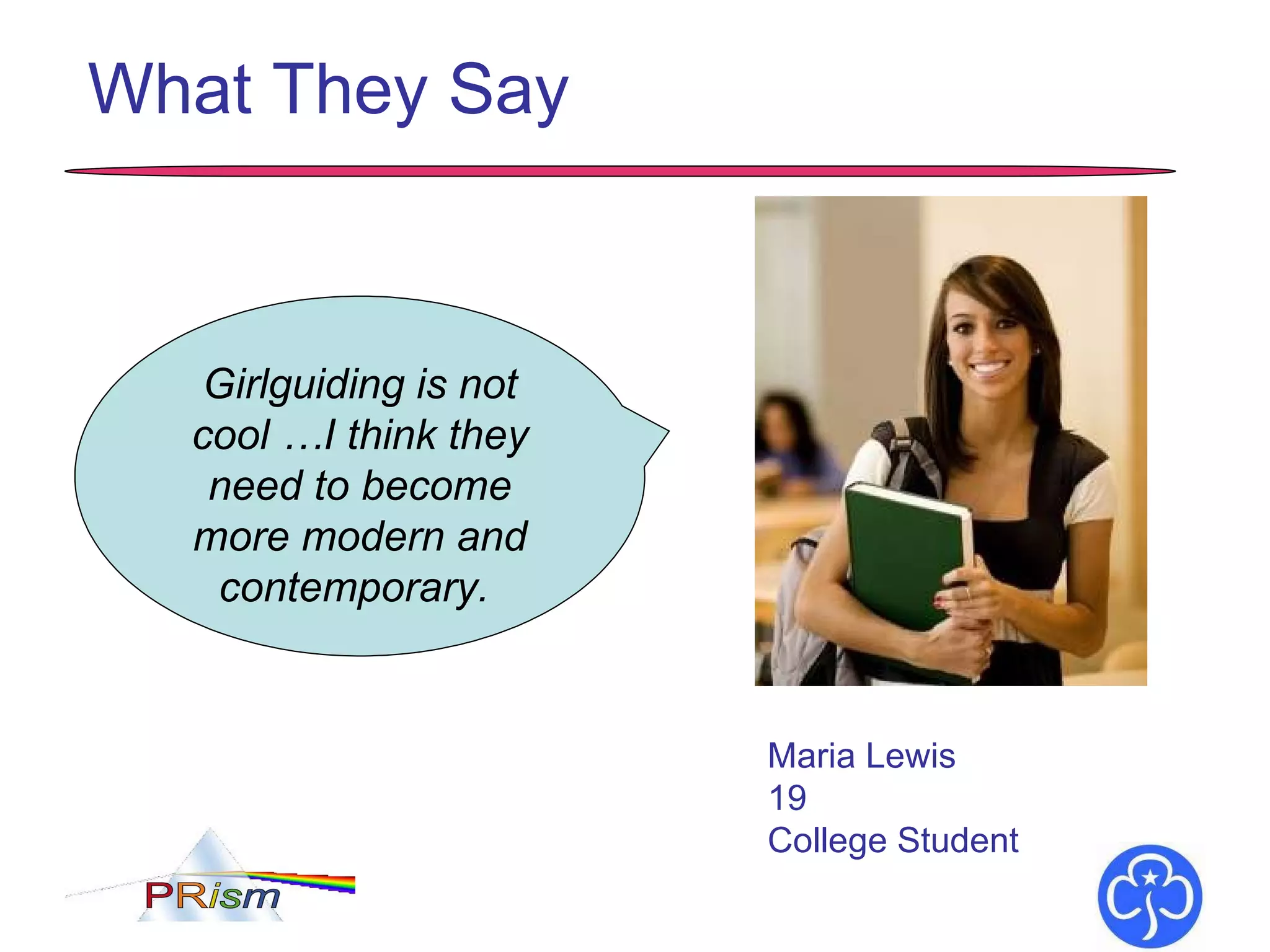 What They Say

Girlguiding is not cool …I think they need to become more modern and contemporary.

Maria Lewis
19
College Student

PRism